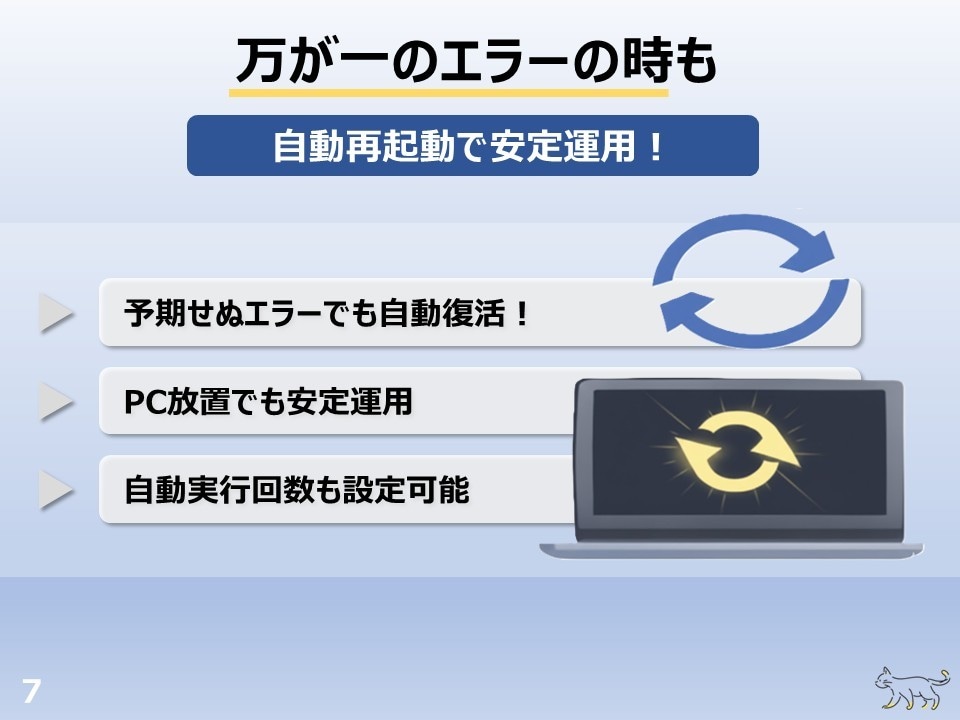 万が一のエラーの時も

自動再起動で安定運用！

予期せぬエラーでも自動復活！

PC放置でも安定運用

自動実行回数も設定可能

7